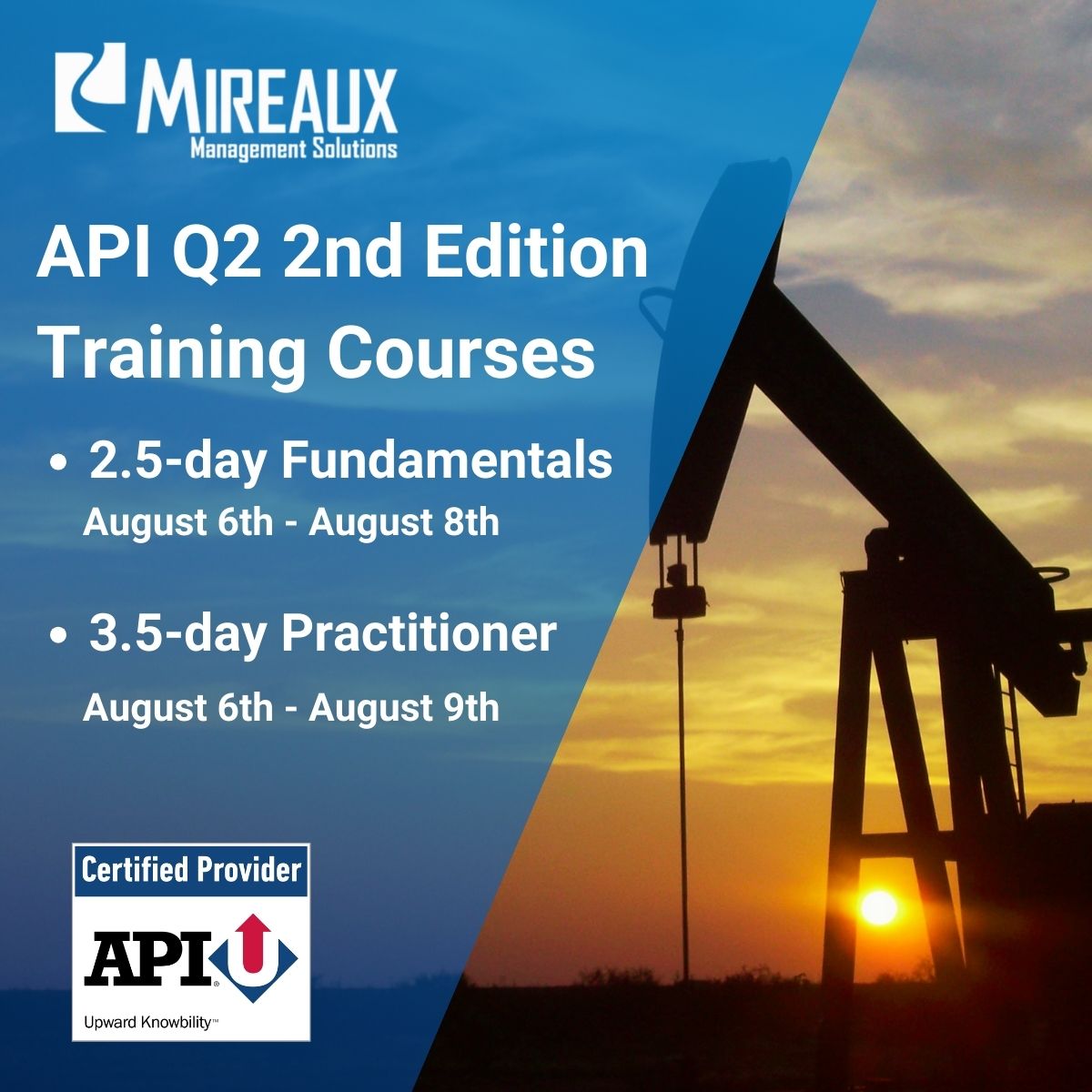 MIREAUX
Management Solutions

API Q2 2nd Edition Training Courses

• 2.5-day Fundamentals
August 6th - August 8th

• 3.5-day Practitioner
August 6th - August 9th

Certified Provider
API U
Upward Knowbility™